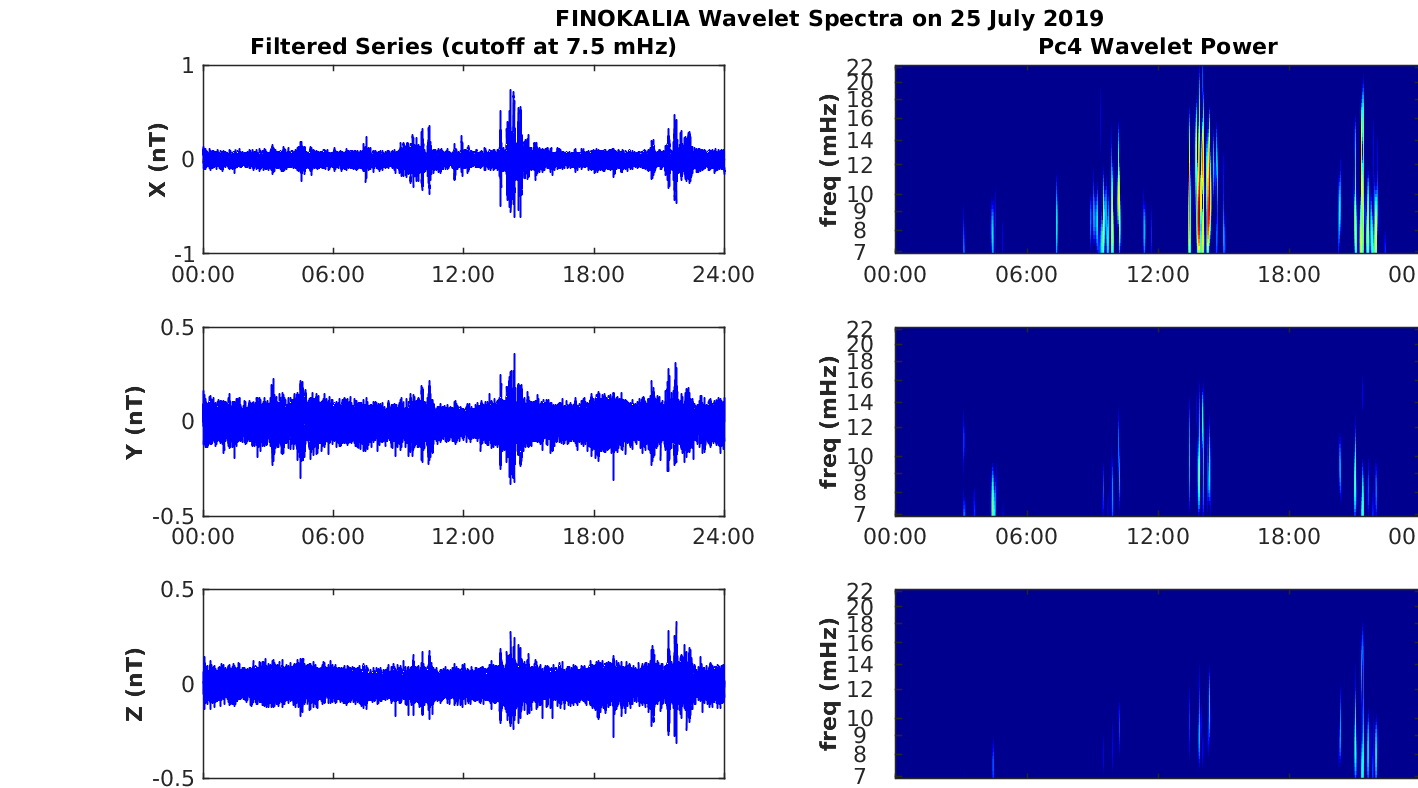 FINOKALIA Wavelet Spectra on 25 July 2019

Filtered Series (cutoff at 7.5 mHz)

X (nT)
1
0
-1
00:00 06:00 12:00 18:00 24:00

Y (nT)
0.5
0
-0.5
00:00 06:00 12:00 18:00 24:00

Z (nT)
0.5
0
-0.5

Pc4 Wavelet Power

freq (mHz)
22
20
18
16
14
12
10
9
8
7
00:00 06:00 12:00 18:00 00

freq (mHz)
22
20
18
16
14
12
10
9
8
7
00:00 06:00 12:00 18:00 00

freq (mHz)
22
20
18
16
14
12
10
9
8
7